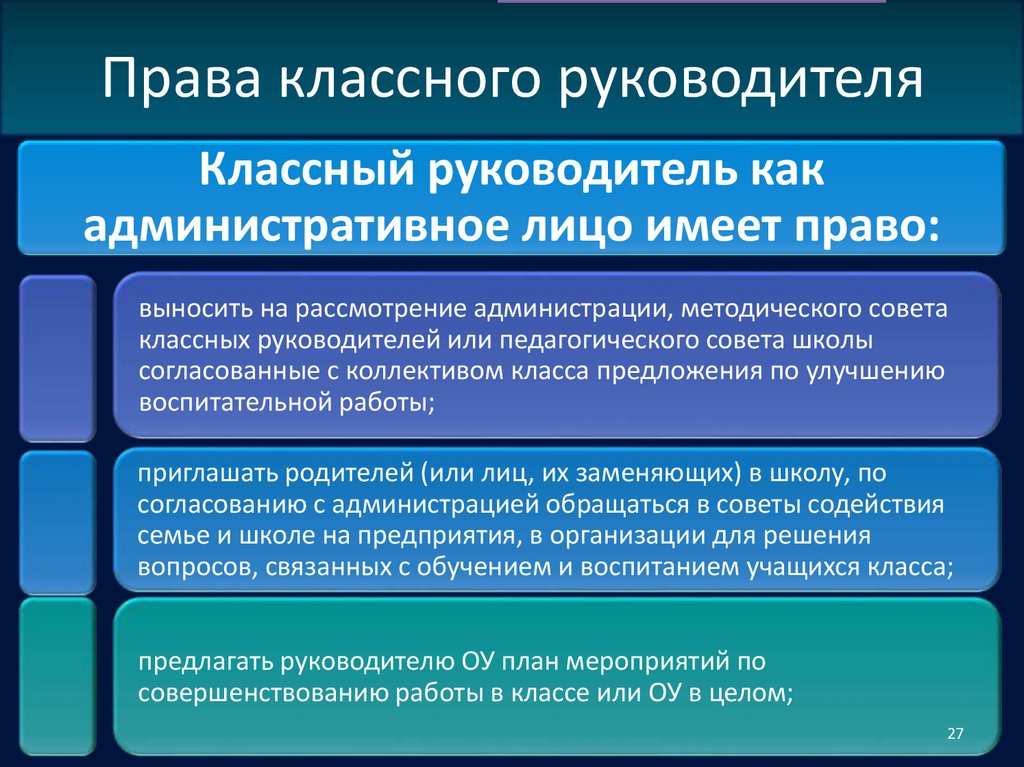 Права классного руководителя

Классный руководитель как административное лицо имеет право:

выносить на рассмотрение администрации, методического совета классных руководителей или педагогического совета школы согласованные с коллективом класса предложения по улучшению воспитательной работы;

приглашать родителей (или лиц, их заменяющих) в школу, по согласованию с администрацией обращаться в советы содействия семье и школе на предприятия, в организации для решения вопросов, связанных с обучением и воспитанием учащихся класса;

предлагать руководителю ОУ план мероприятий по совершенствованию работы в классе или ОУ в целом;

27